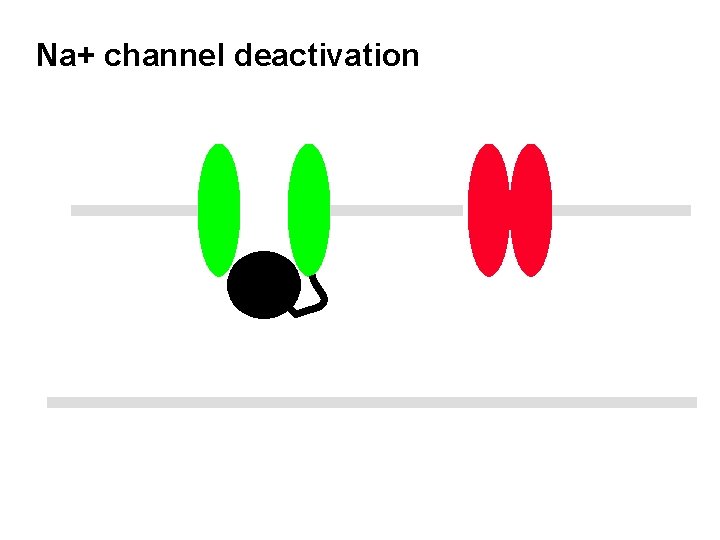 Na+ channel deactivation